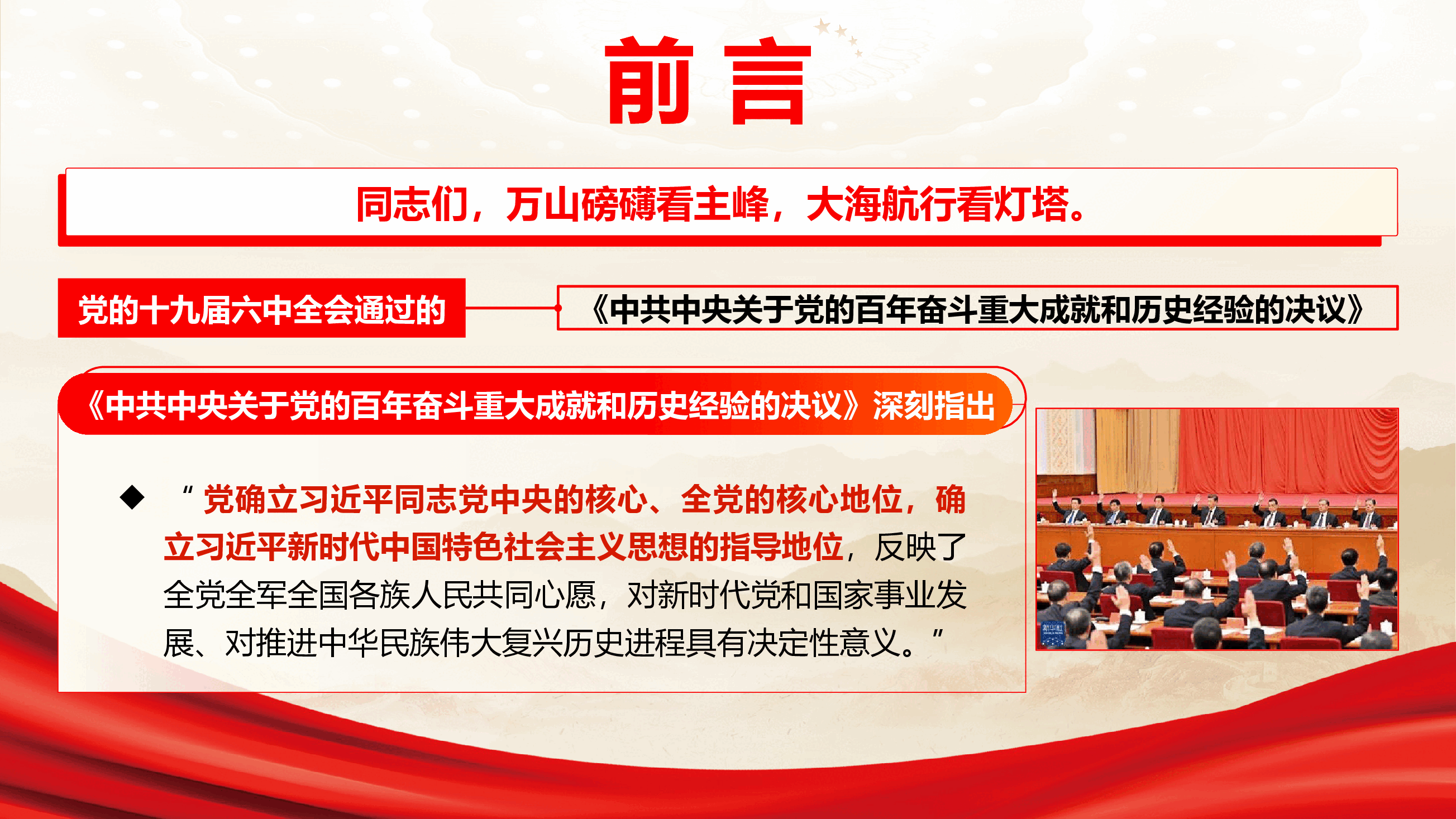 前言

同志们，万山磅礴看主峰，大海航行看灯塔。

党的十九届六中全会通过的

《中共中央关于党的百年奋斗重大成就和历史经验的决议》

《中共中央关于党的百年奋斗重大成就和历史经验的决议》深刻指出

◆ “党确立习近平同志党中央的核心、全党的核心地位，确立习近平新时代中国特色社会主义思想的指导地位，反映了全党全军全国各族人民共同心愿，对新时代党和国家事业发展、对推进中华民族伟大复兴历史进程具有决定性意义。”

新华社